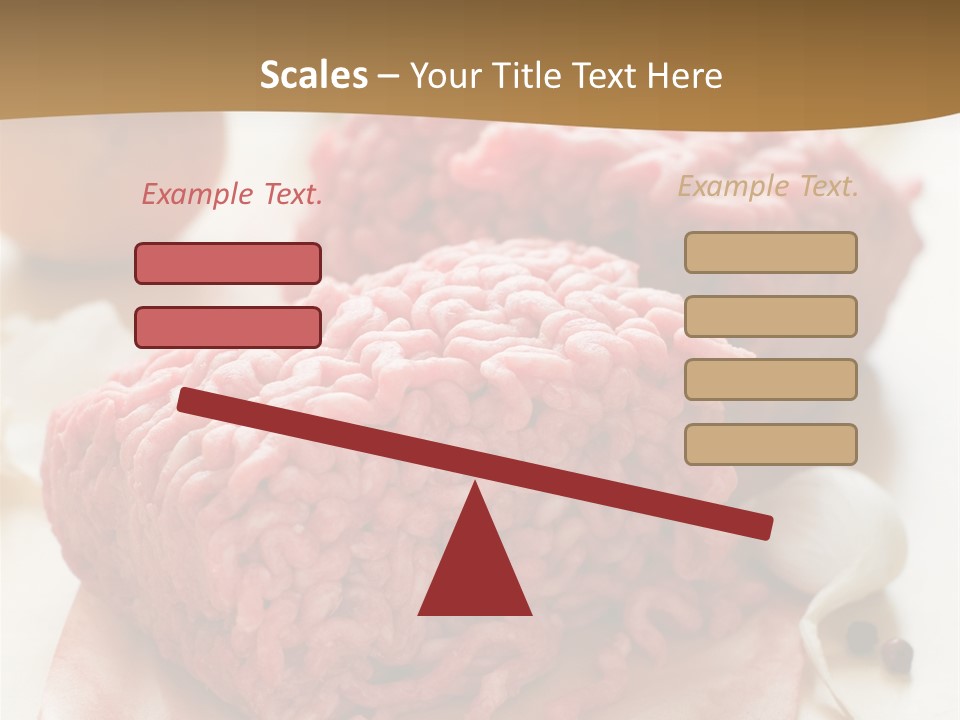 Scales – Your Title Text Here

Example Text.

Example Text.